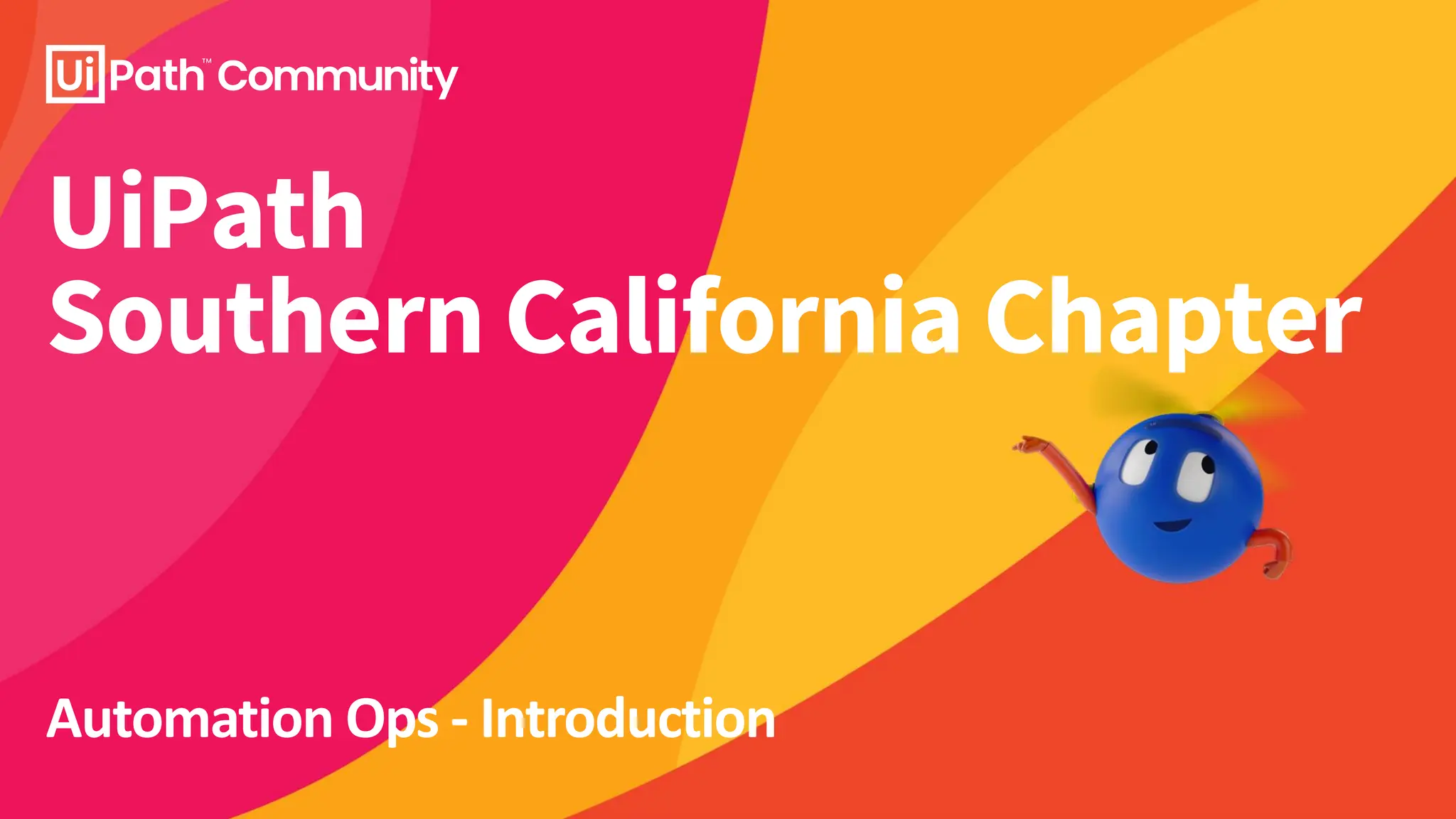 UiPath™ Community

UiPath
Southern California Chapter

Automation Ops - Introduction